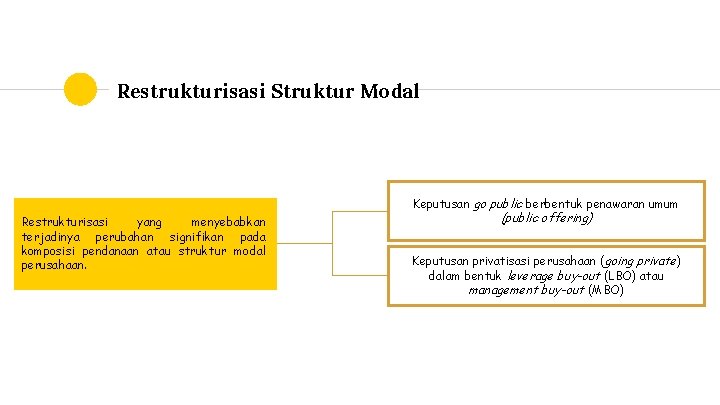 Restrukturisasi Struktur Modal

Restrukturisasi yang menyebabkan terjadinya perubahan signifikan pada komposisi pendanaan atau struktur modal perusahaan.

Keputusan go public berbentuk penawaran umum (public offering)

Keputusan privatisasi perusahaan (going private) dalam bentuk leverage buy-out (LBO) atau management buy-out (MBO)